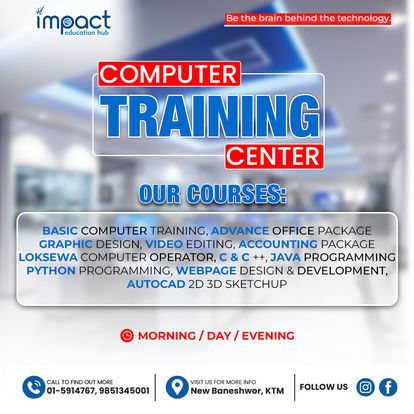 impact
education hub

Be the brain behind the technology.

COMPUTER
TRAINING
CENTER

OUR COURSES:

BASIC COMPUTER TRAINING, ADVANCE OFFICE PACKAGE
GRAPHIC DESIGN, VIDEO EDITING, ACCOUNTING PACKAGE
LOKSEWA COMPUTER OPERATOR, C & C ++, JAVA PROGRAMMING
PYTHON PROGRAMMING, WEBPAGE DESIGN & DEVELOPMENT,
AUTOCAD 2D 3D SKETCHUP

MORNING / DAY / EVENING

CALL TO FIND OUT MORE
01-5914767, 9851345001

VISIT US FOR MORE INFO
New Baneshwor, KTM

FOLLOW US